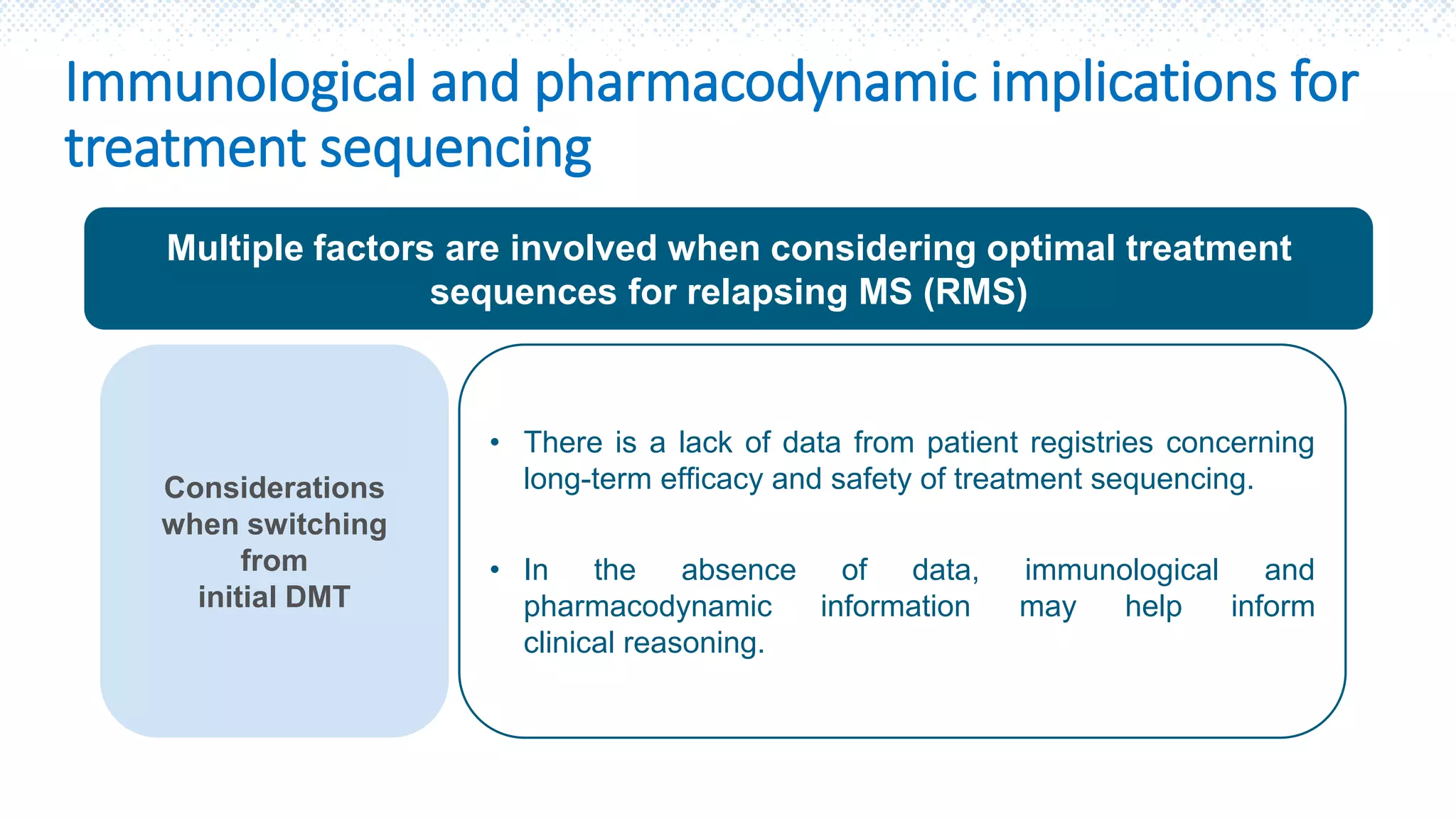 Immunological and pharmacodynamic implications for treatment sequencing

Multiple factors are involved when considering optimal treatment sequences for relapsing MS (RMS)

Considerations when switching from initial DMT

• There is a lack of data from patient registries concerning long-term efficacy and safety of treatment sequencing.

• In the absence of data, immunological and pharmacodynamic information may help inform clinical reasoning.